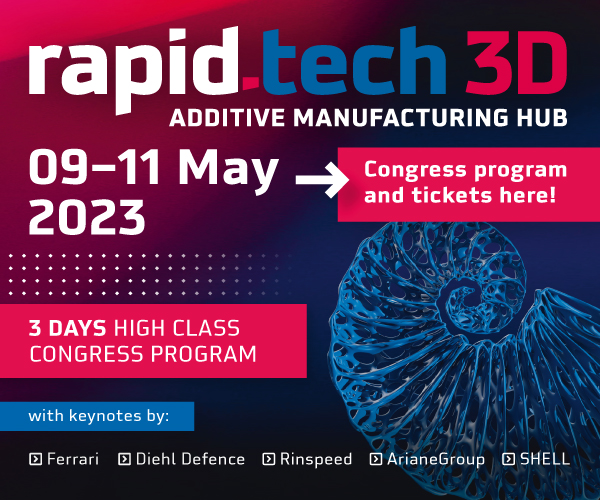 rapid.tech 3D
ADDITIVE MANUFACTURING HUB

09–11 May 2023

Congress program and tickets here!

3 DAYS HIGH CLASS CONGRESS PROGRAM

with keynotes by:

Ferrari Diehl Defence Rinspeed ArianeGroup SHELL